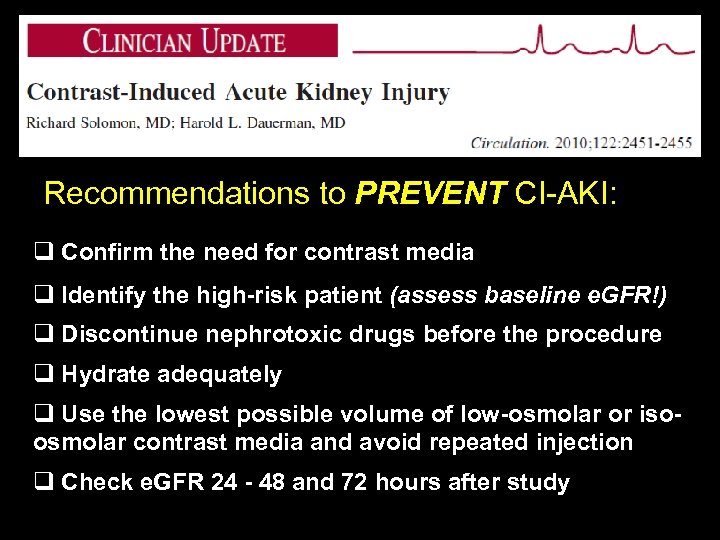 CLINICIAN UPDATE

Contrast-Induced Acute Kidney Injury

Richard Solomon, MD; Harold L. Dauerman, MD

Circulation. 2010;122:2451-2455

Recommendations to PREVENT CI-AKI:

❑ Confirm the need for contrast media

❑ Identify the high-risk patient (assess baseline eGFR!)

❑ Discontinue nephrotoxic drugs before the procedure

❑ Hydrate adequately

❑ Use the lowest possible volume of low-osmolar or iso-osmolar contrast media and avoid repeated injection

❑ Check eGFR 24 - 48 and 72 hours after study